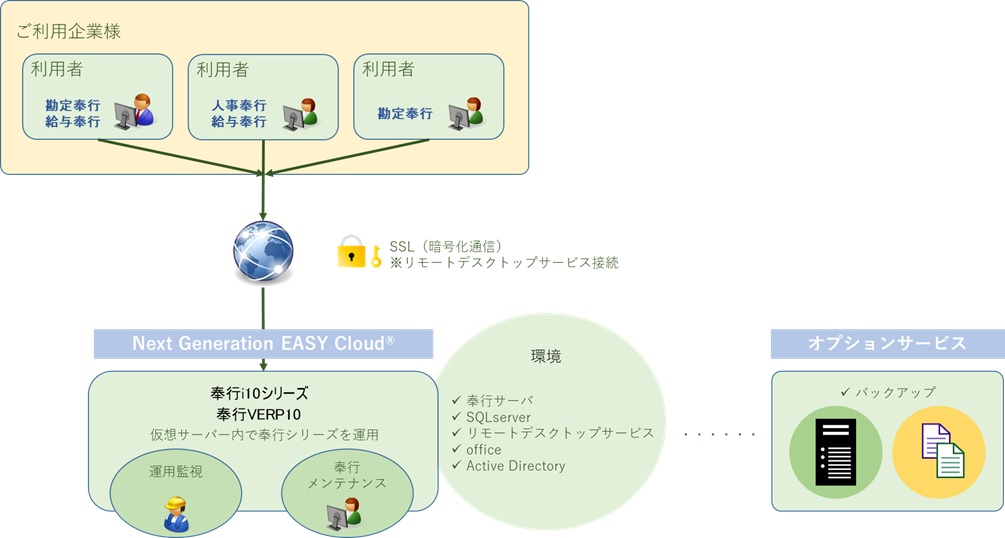 ご利用企業様

利用者
勘定奉行
給与奉行

利用者
人事奉行
給与奉行

利用者
勘定奉行

SSL（暗号化通信）
※リモートデスクトップサービス接続

Next Generation EASY Cloud®

奉行i10シリーズ
奉行VERP10
仮想サーバー内で奉行シリーズを運用

運用監視

奉行
メンテナンス

環境
✓ 奉行サーバ
✓ SQLserver
✓ リモートデスクトップサービス
✓ office
✓ Active Directory

・・・・・・

オプションサービス
✓ バックアップ